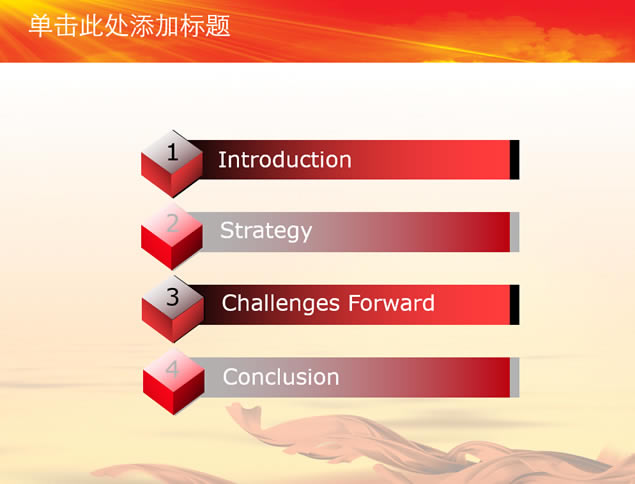 单击此处添加标题

1 Introduction

2 Strategy

3 Challenges Forward

4 Conclusion